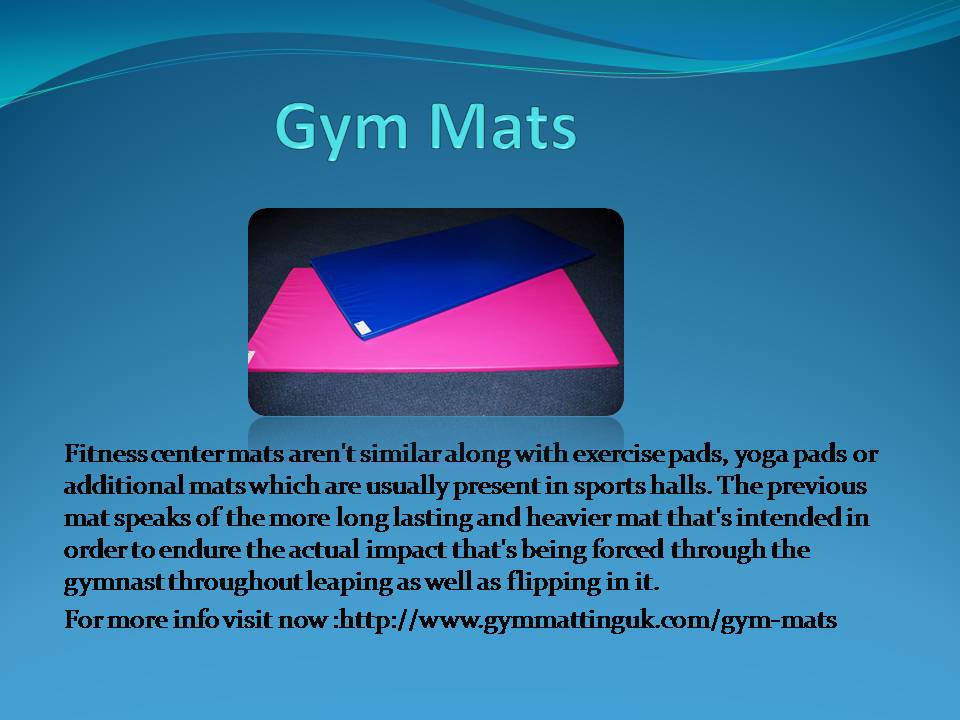 Gym Mats

Fitness center mats aren't similar along with exercise pads, yoga pads or additional mats which are usually present in sports halls. The previous mat speaks of the more long lasting and heavier mat that's intended in order to endure the actual impact that's being forced through the gymnast throughout leaping as well as flipping in it.

For more info visit now :http://www.gymmattinguk.com/gym-mats